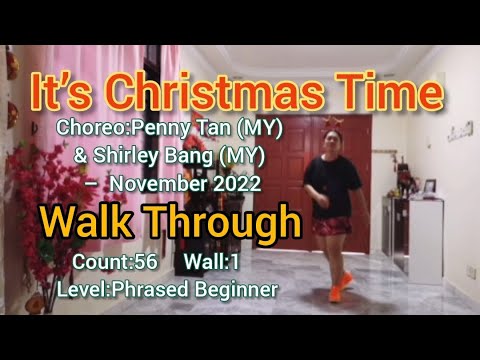 It's Christmas Time

Choreo:Penny Tan (MY)
& Shirley Bang (MY)
– November 2022

Walk Through

Count:56 Wall:1
Level:Phrased Beginner